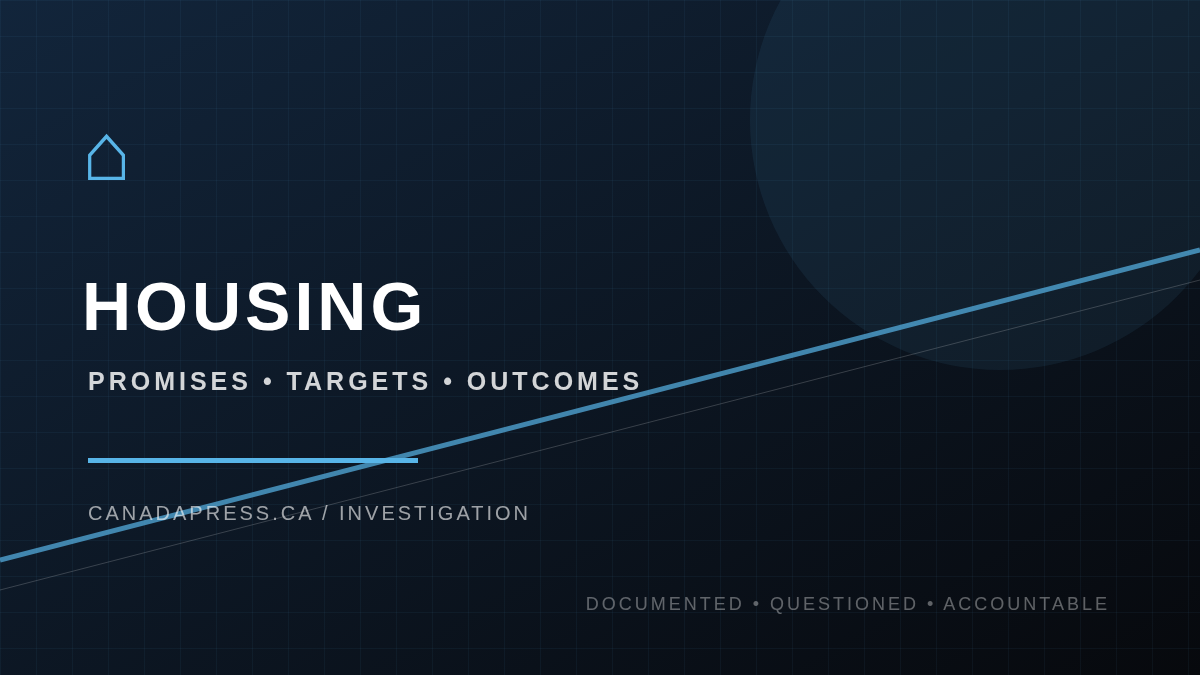 HOUSING

PROMISES • TARGETS • OUTCOMES

CANADAPRESS.CA / INVESTIGATION

DOCUMENTED • QUESTIONED • ACCOUNTABLE